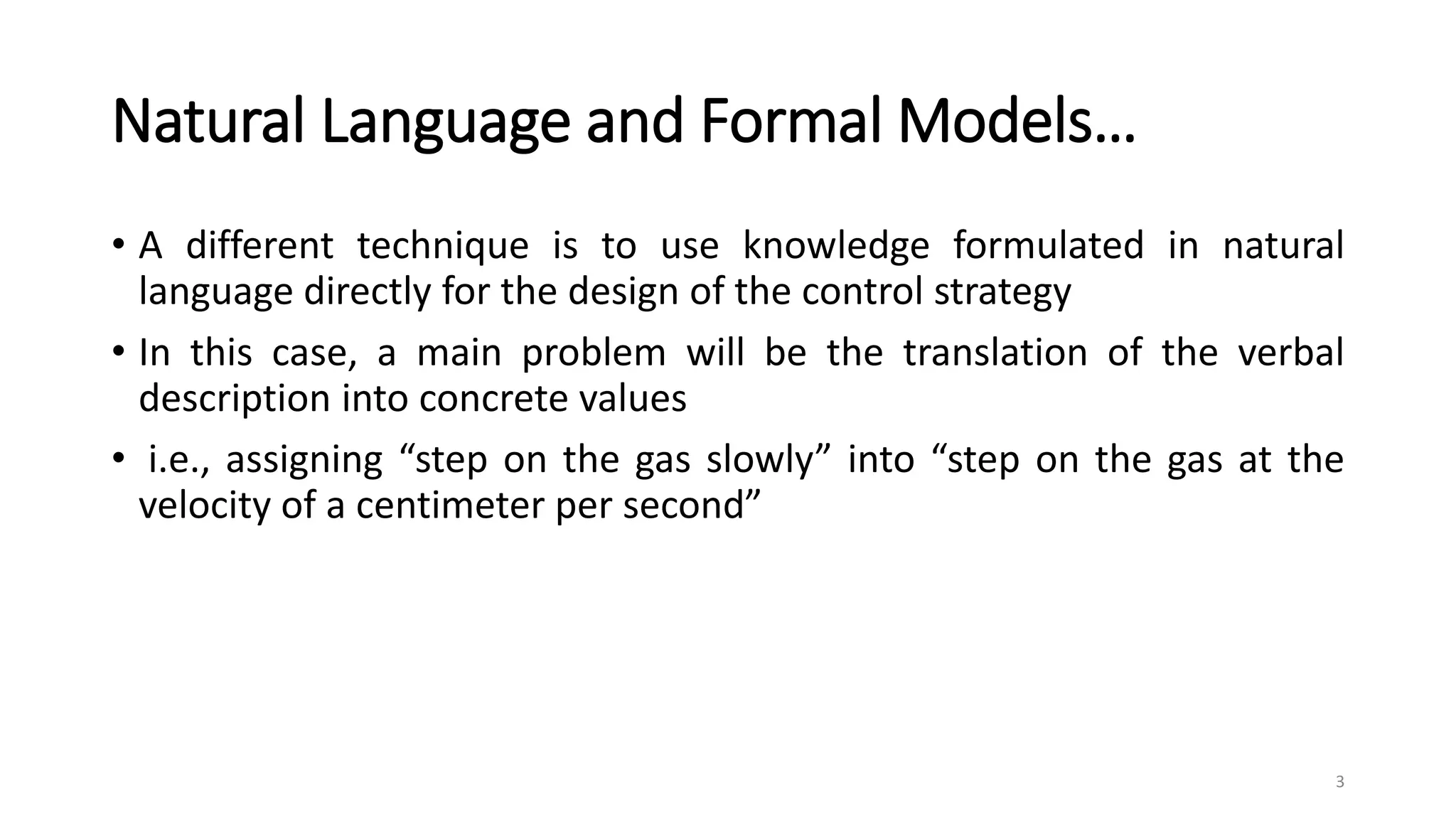 Natural Language and Formal Models…

• A different technique is to use knowledge formulated in natural language directly for the design of the control strategy

• In this case, a main problem will be the translation of the verbal description into concrete values

• i.e., assigning “step on the gas slowly” into “step on the gas at the velocity of a centimeter per second”

3